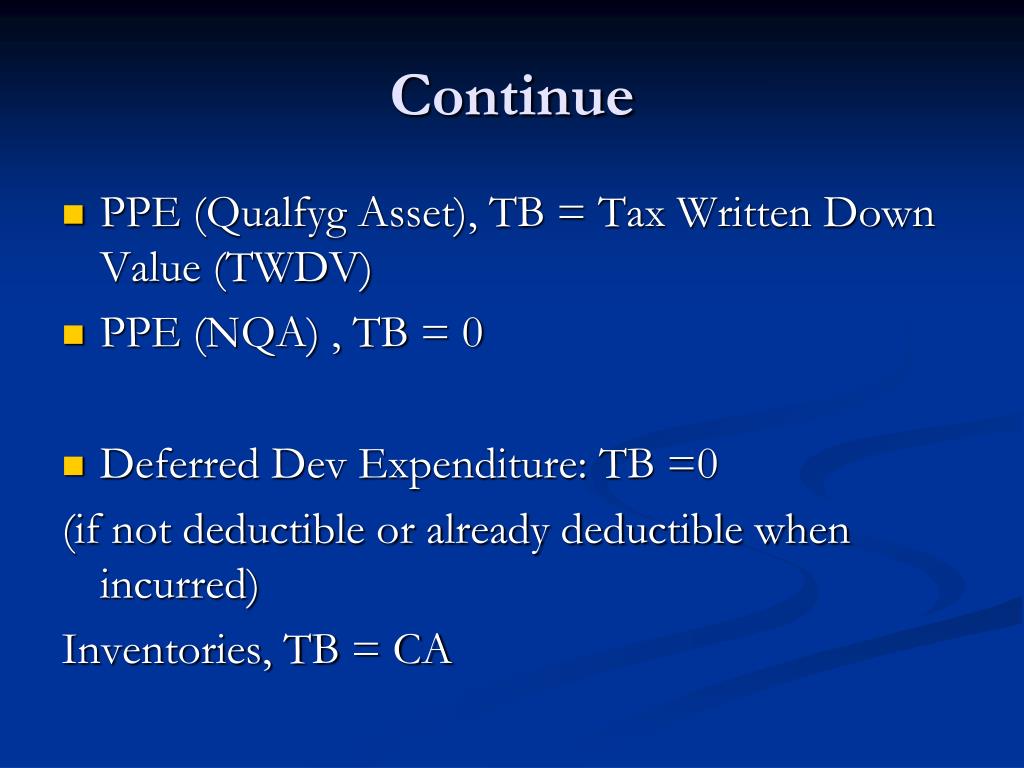 Continue

PPE (Qualfyg Asset), TB = Tax Written Down Value (TWDV)

PPE (NQA) , TB = 0

Deferred Dev Expenditure: TB =0

(if not deductible or already deductible when incurred)

Inventories, TB = CA